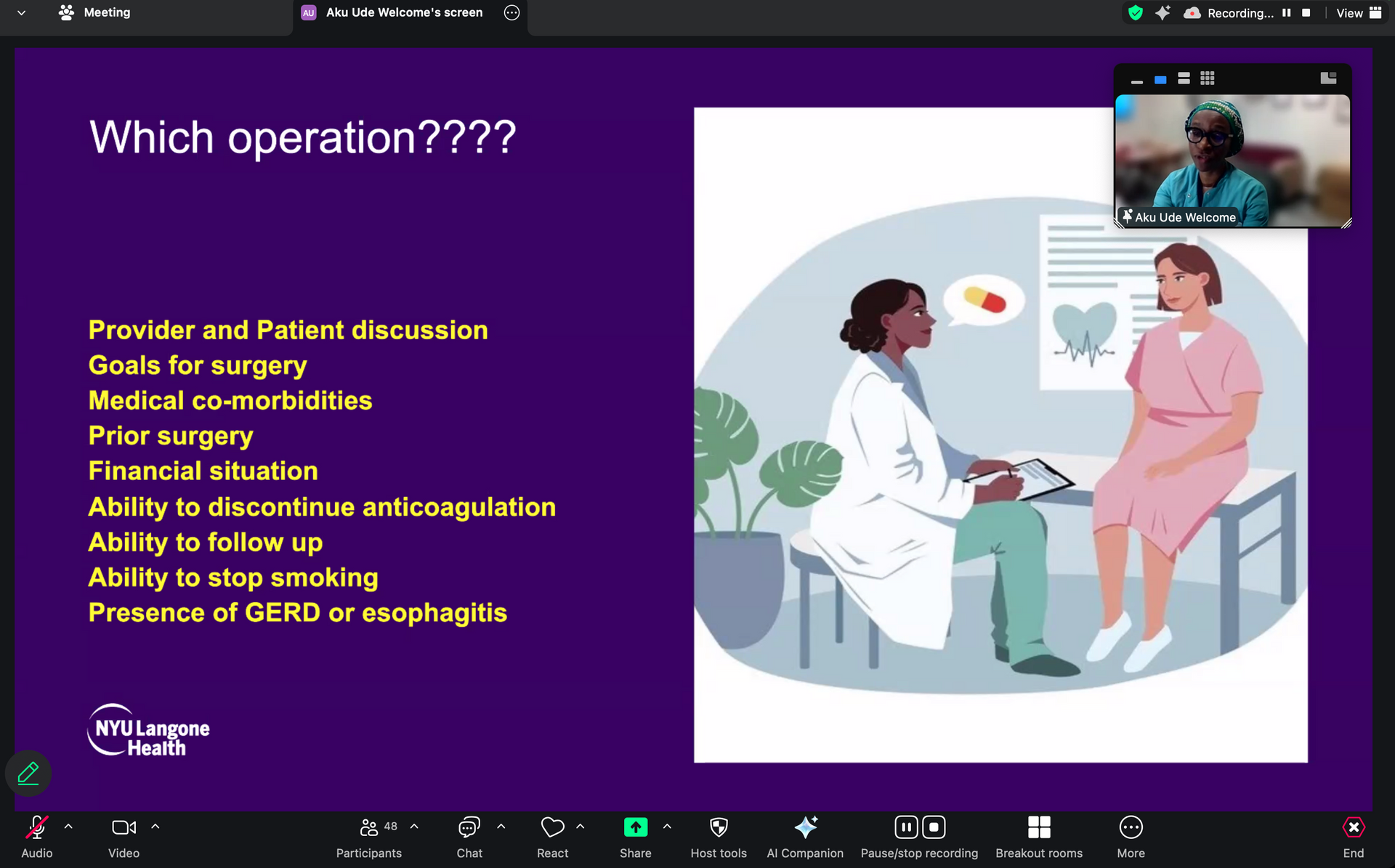 Meeting

AU Aku Ude Welcome's screen

Recording...

View

Which operation????

Provider and Patient discussion
Goals for surgery
Medical co-morbidities
Prior surgery
Financial situation
Ability to discontinue anticoagulation
Ability to follow up
Ability to stop smoking
Presence of GERD or esophagitis

NYU Langone Health

Aku Ude Welcome

Audio

Video

48 Participants

Chat

React

Share

Host tools

AI Companion

Pause/stop recording

Breakout rooms

More

End